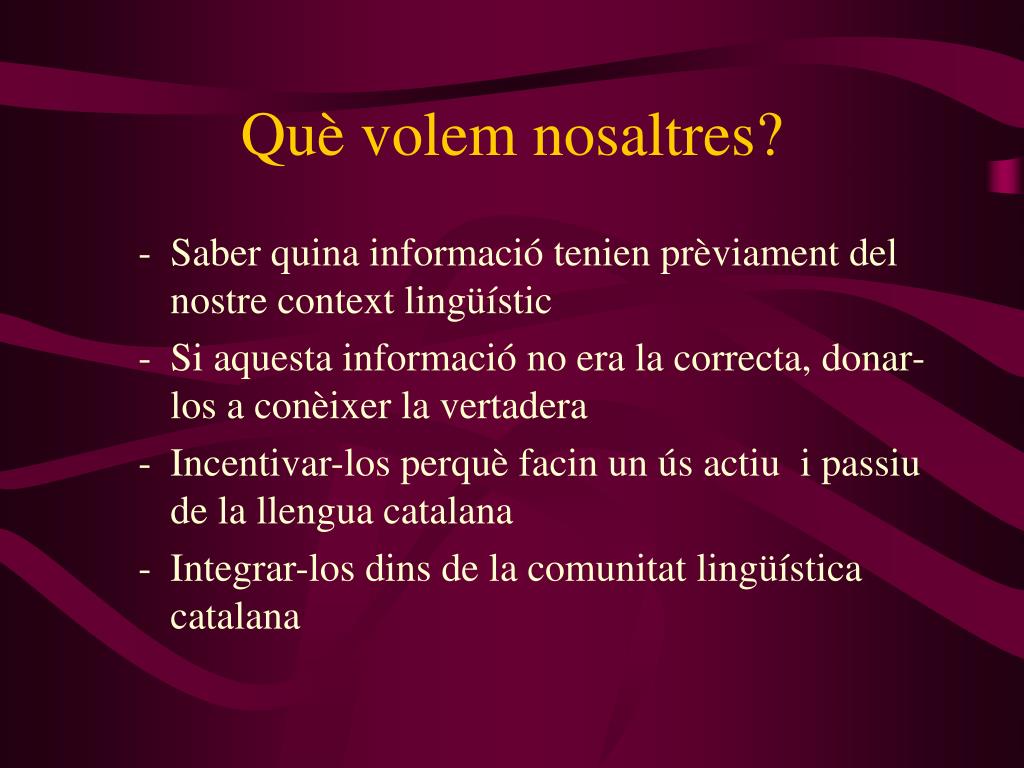 Què volem nosaltres?

- Saber quina informació tenien prèviament del nostre context lingüístic
- Si aquesta informació no era la correcta, donar-los a conèixer la vertadera
- Incentivar-los perquè facin un ús actiu i passiu de la llengua catalana
- Integrar-los dins de la comunitat lingüística catalana